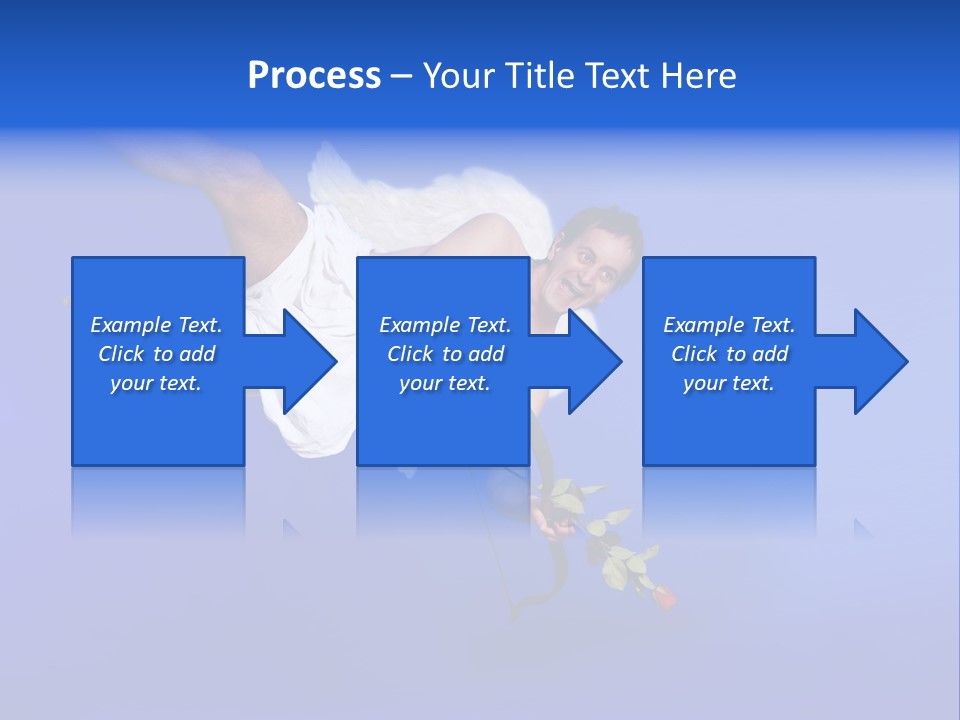 Process – Your Title Text Here

Example Text. Click to add your text.

Example Text. Click to add your text.

Example Text. Click to add your text.